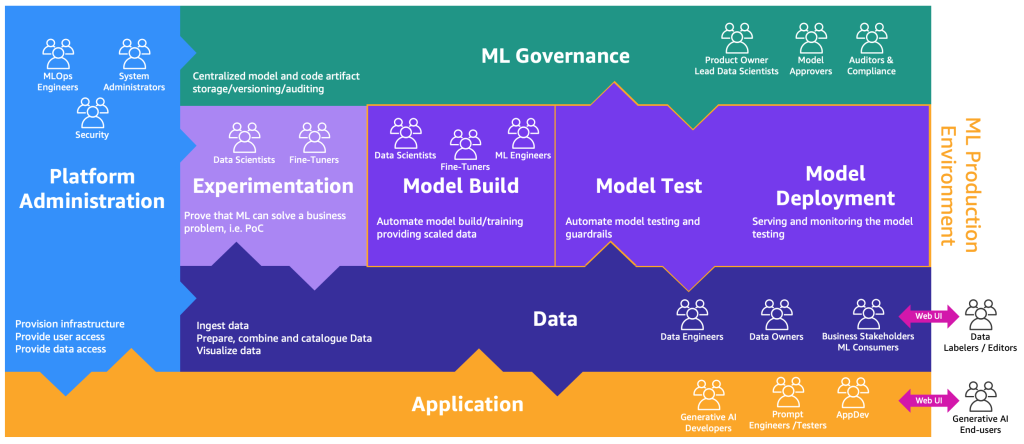 MLOps Engineers
System Administrators
Security

Platform Administration

Provision infrastructure
Provide user access
Provide data access

ML Governance

Centralized model and code artifact storage/versioning/auditing

Product Owner
Lead Data Scientists
Model Approvers
Auditors & Compliance

Data Scientists
Fine-Tuners

Experimentation

Prove that ML can solve a business problem, i.e. PoC

Data Scientists
Fine-Tuners
ML Engineers

Model Build

Automate model build/training providing scaled data

Model Test

Automate model testing and guardrails

Model Deployment

Serving and monitoring the model testing

ML Production Environment

Data

Ingest data
Prepare, combine and catalogue Data
Visualize data

Data Engineers
Data Owners
Business Stakeholders
ML Consumers

Web UI

Data Labelers / Editors

Application

Generative AI Developers
Prompt Engineers /Testers
AppDev

Web UI

Generative AI End-users